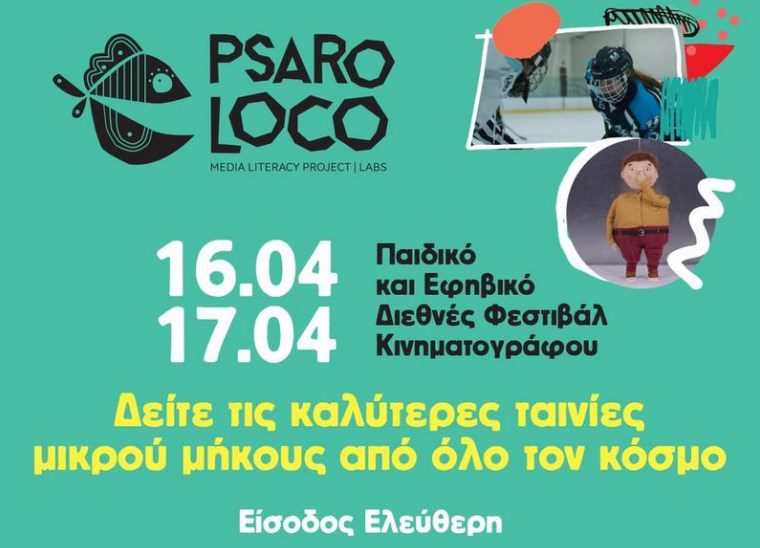 PSARO LOCO
MEDIA LITERACY PROJECT | LABS

16.04
17.04

Παιδικό και Εφηβικό Διεθνές Φεστιβάλ Κινηματογράφου

Δείτε τις καλύτερες ταινίες μικρού μήκους από όλο τον κόσμο

Είσοδος Ελεύθερη